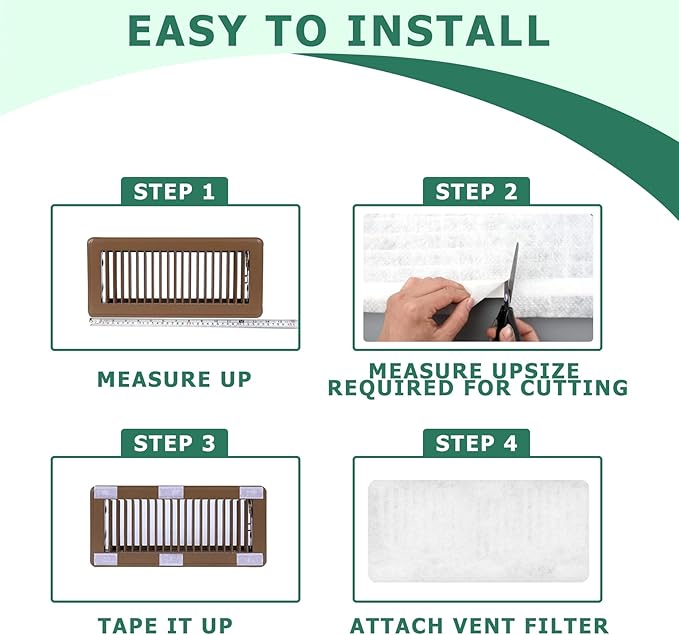 EASY TO INSTALL

STEP 1

MEASURE UP

STEP 2

MEASURE UPSIZE REQUIRED FOR CUTTING

STEP 3

TAPE IT UP

STEP 4

ATTACH VENT FILTER